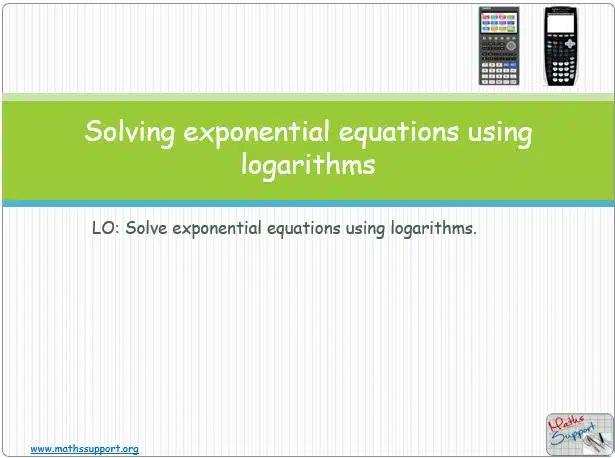 Solving exponential equations using logarithms

LO: Solve exponential equations using logarithms.

www.mathssupport.org

Maths Support